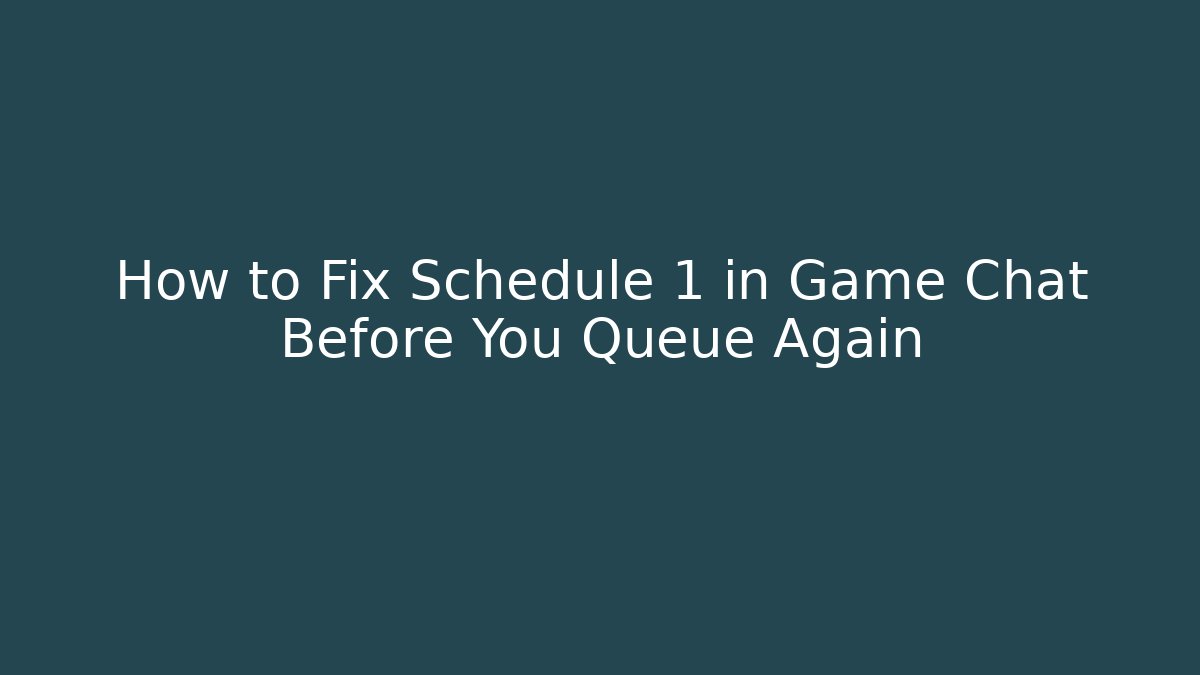 How to Fix Schedule 1 in Game Chat Before You Queue Again